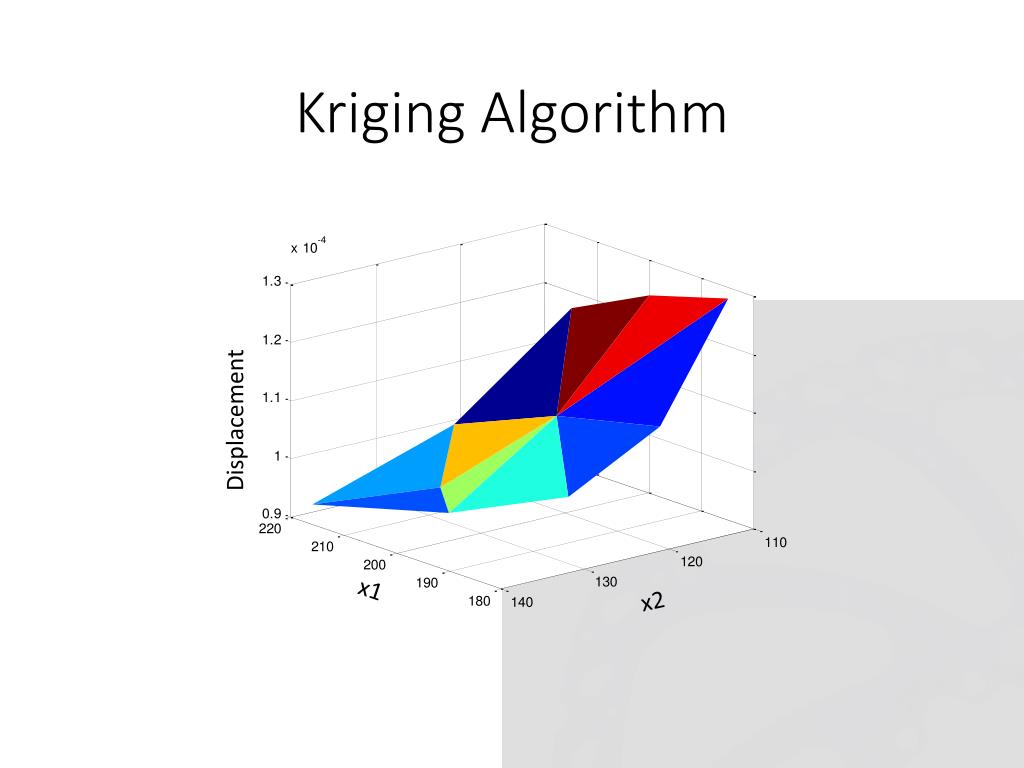 Kriging Algorithm

x $10^{-4}$

1.3

1.2

1.1

1

0.9

Displacement

220

210

200

190

180

x1

140

130

120

110

x2